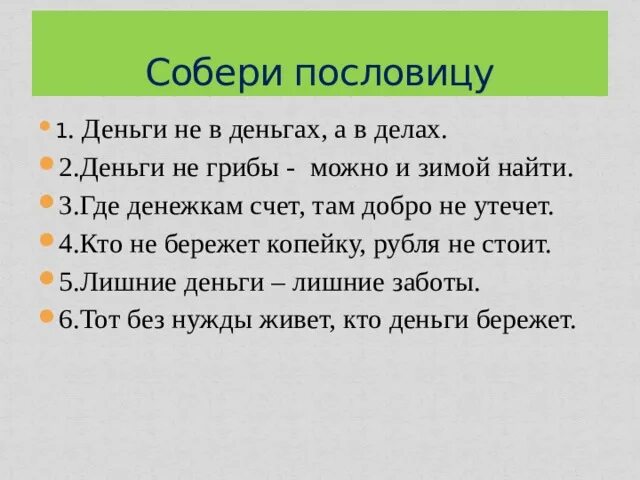 Собери пословицу

1. Деньги не в деньгах, а в делах.
2.Деньги не грибы - можно и зимой найти.
3.Где денежкам счет, там добро не утечет.
4.Кто не бережет копейку, рубля не стоит.
5.Лишние деньги – лишние заботы.
6.Тот без нужды живет, кто деньги бережет.